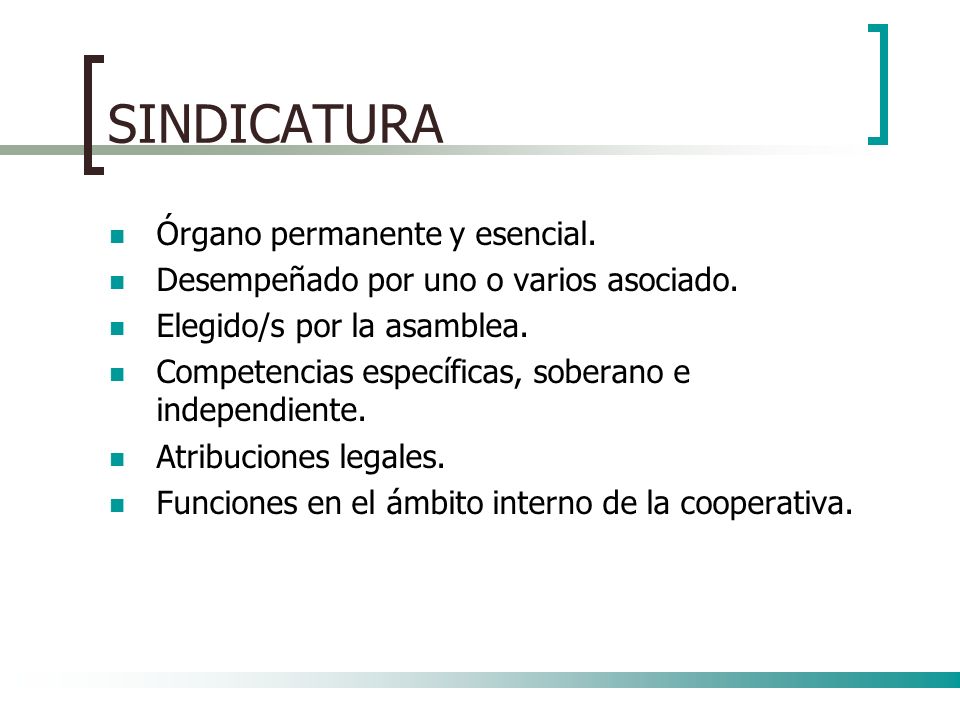 SINDICATURA

- Órgano permanente y esencial.
- Desempeñado por uno o varios asociado.
- Elegido/s por la asamblea.
- Competencias específicas, soberano e independiente.
- Atribuciones legales.
- Funciones en el ámbito interno de la cooperativa.